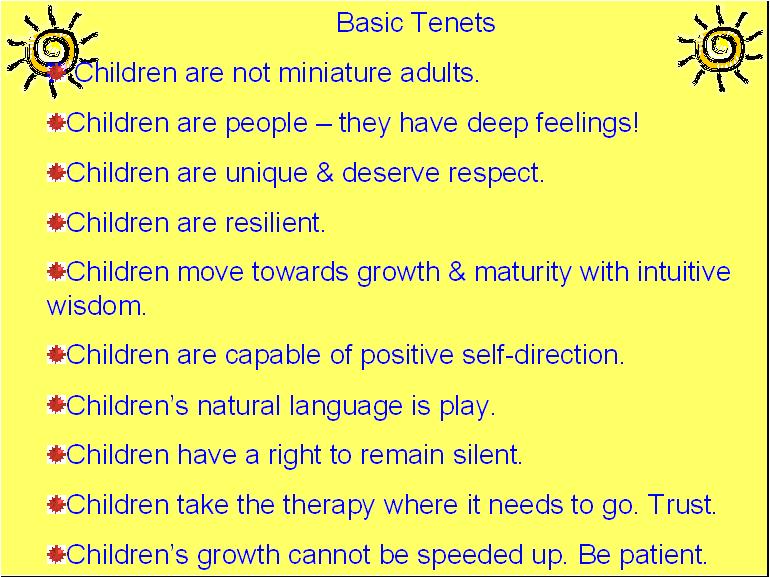 Basic Tenets

Children are not miniature adults.

Children are people – they have deep feelings!

Children are unique & deserve respect.

Children are resilient.

Children move towards growth & maturity with intuitive wisdom.

Children are capable of positive self-direction.

Children's natural language is play.

Children have a right to remain silent.

Children take the therapy where it needs to go. Trust.

Children's growth cannot be speeded up. Be patient.